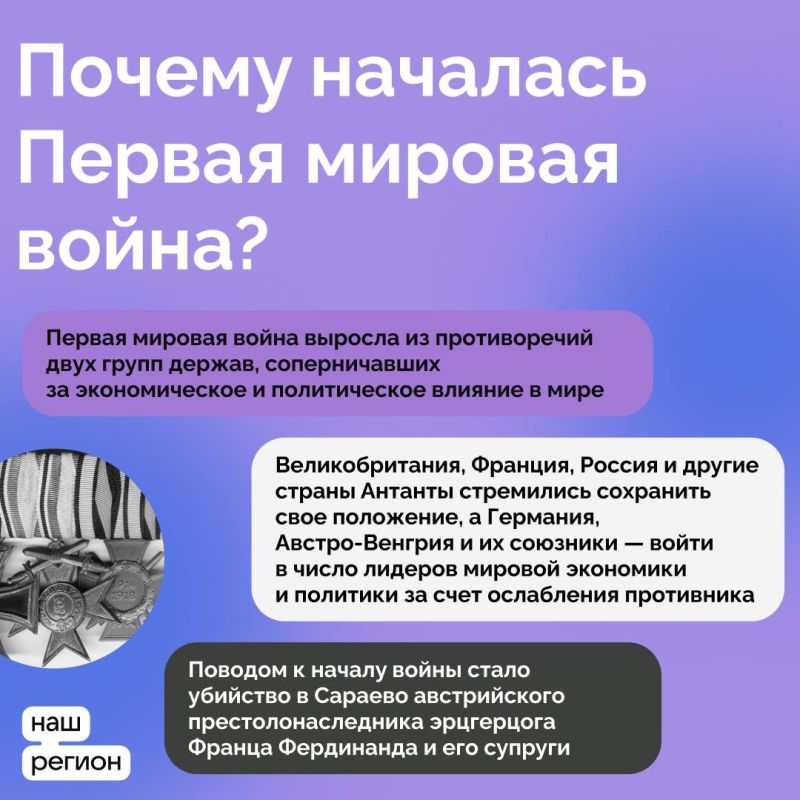 Почему началась Первая мировая война?

Первая мировая война выросла из противоречий двух групп держав, соперничавших за экономическое и политическое влияние в мире

Великобритания, Франция, Россия и другие страны Антанты стремились сохранить свое положение, а Германия, Австро-Венгрия и их союзники — войти в число лидеров мировой экономики и политики за счет ослабления противника

Поводом к началу войны стало убийство в Сараево австрийского престолонаследника эрцгерцога Франца Фердинанда и его супруги

наш
регион